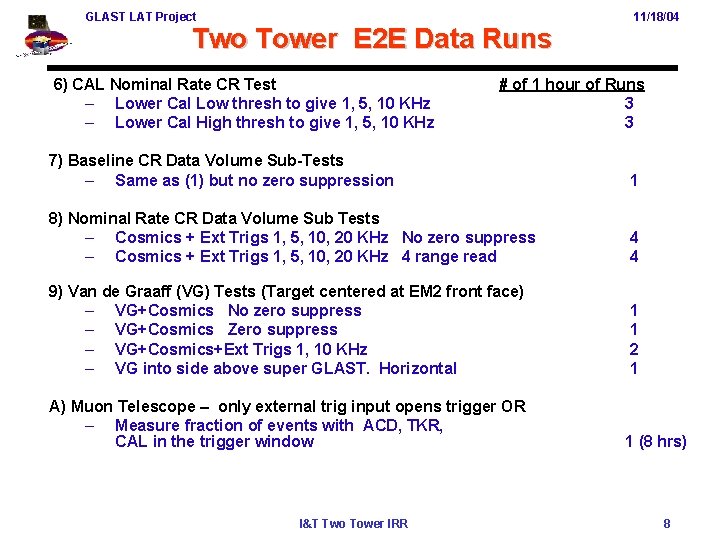 GLAST LAT Project 11/18/04

Two Tower E2E Data Runs

6) CAL Nominal Rate CR Test # of 1 hour of Runs
– Lower Cal Low thresh to give 1, 5, 10 KHz 3
– Lower Cal High thresh to give 1, 5, 10 KHz 3

7) Baseline CR Data Volume Sub-Tests
– Same as (1) but no zero suppression 1

8) Nominal Rate CR Data Volume Sub Tests
– Cosmics + Ext Trigs 1, 5, 10, 20 KHz No zero suppress 4
– Cosmics + Ext Trigs 1, 5, 10, 20 KHz 4 range read 4

9) Van de Graaff (VG) Tests (Target centered at EM2 front face)
– VG+Cosmics No zero suppress 1
– VG+Cosmics Zero suppress 1
– VG+Cosmics+Ext Trigs 1, 10 KHz 2
– VG into side above super GLAST. Horizontal 1

A) Muon Telescope – only external trig input opens trigger OR
– Measure fraction of events with ACD, TKR, CAL in the trigger window 1 (8 hrs)

I&T Two Tower IRR 8